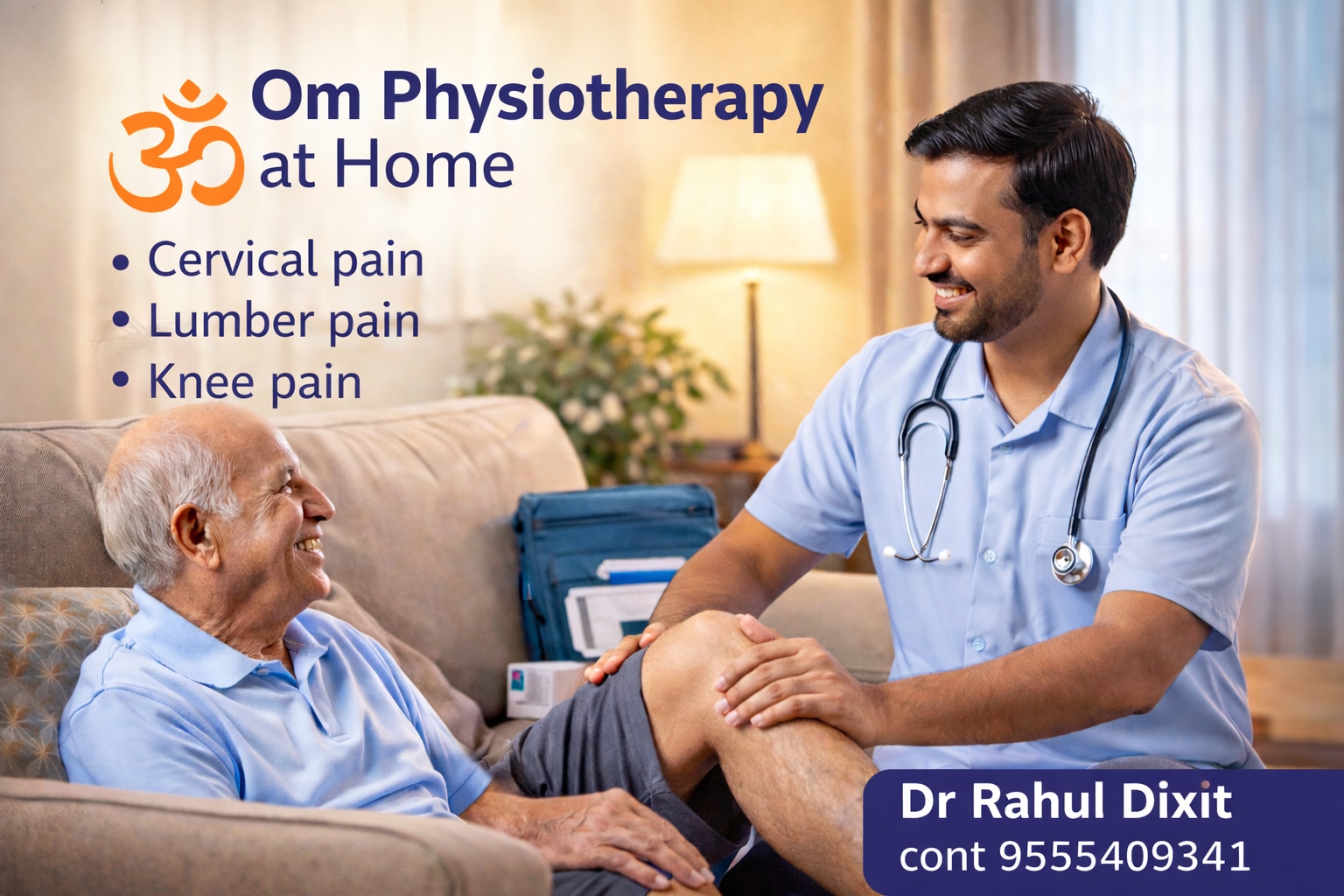 ॐ Om Physiotherapy at Home

• Cervical pain
• Lumber pain
• Knee pain

Dr Rahul Dixit
cont 9555409341